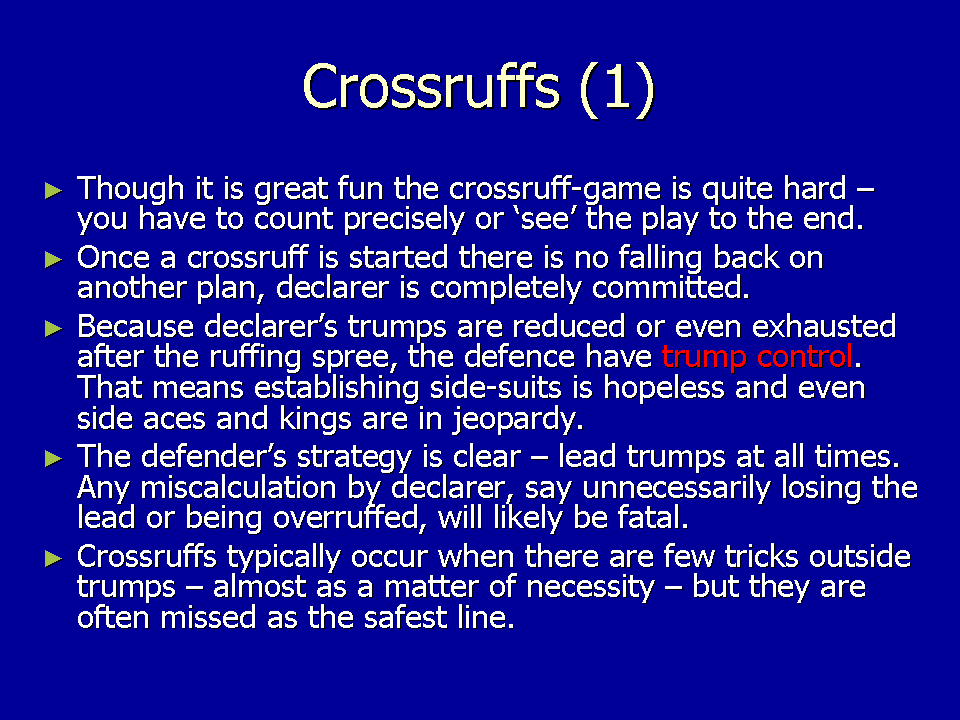 Crossruffs (1)

► Though it is great fun the crossruff-game is quite hard – you have to count precisely or ‘see’ the play to the end.

► Once a crossruff is started there is no falling back on another plan, declarer is completely committed.

► Because declarer’s trumps are reduced or even exhausted after the ruffing spree, the defence have trump control. That means establishing side-suits is hopeless and even side aces and kings are in jeopardy.

► The defender’s strategy is clear – lead trumps at all times. Any miscalculation by declarer, say unnecessarily losing the lead or being overruffed, will likely be fatal.

► Crossruffs typically occur when there are few tricks outside trumps – almost as a matter of necessity – but they are often missed as the safest line.